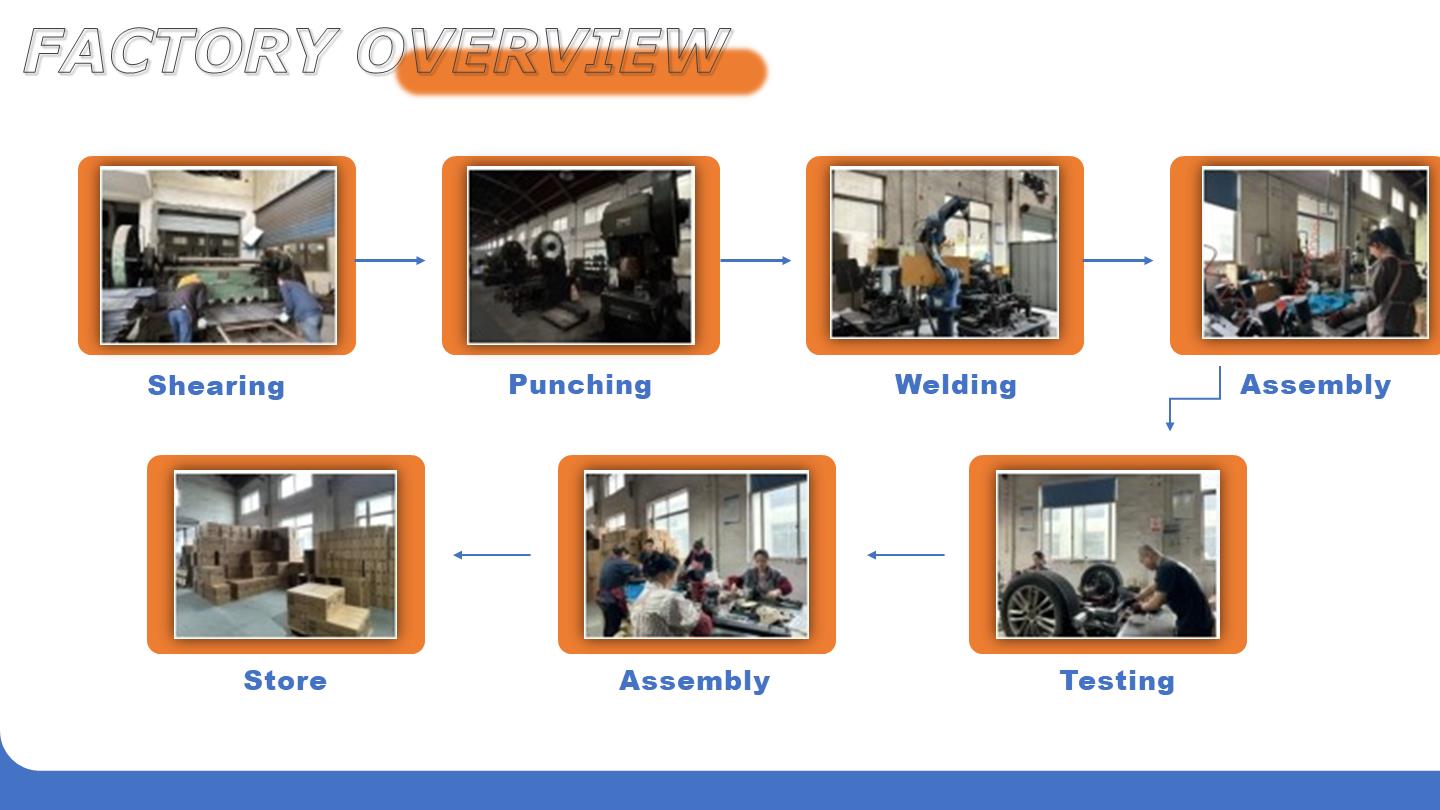 FACTORY OVERVIEW

Shearing

Punching

Welding

Assembly

Testing

Assembly

Store